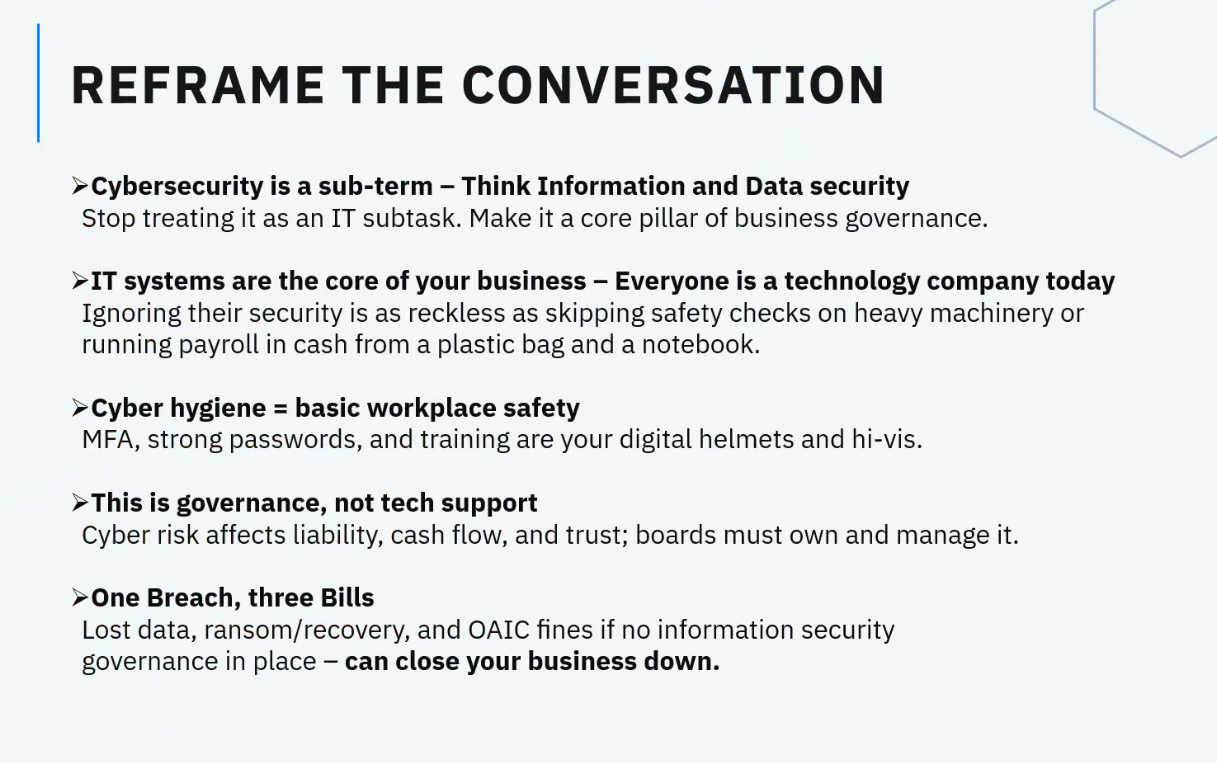 REFRAME THE CONVERSATION

➢Cybersecurity is a sub-term – Think Information and Data security
Stop treating it as an IT subtask. Make it a core pillar of business governance.

➢IT systems are the core of your business – Everyone is a technology company today
Ignoring their security is as reckless as skipping safety checks on heavy machinery or running payroll in cash from a plastic bag and a notebook.

➢Cyber hygiene = basic workplace safety
MFA, strong passwords, and training are your digital helmets and hi-vis.

➢This is governance, not tech support
Cyber risk affects liability, cash flow, and trust; boards must own and manage it.

➢One Breach, three Bills
Lost data, ransom/recovery, and OAIC fines if no information security governance in place – can close your business down.